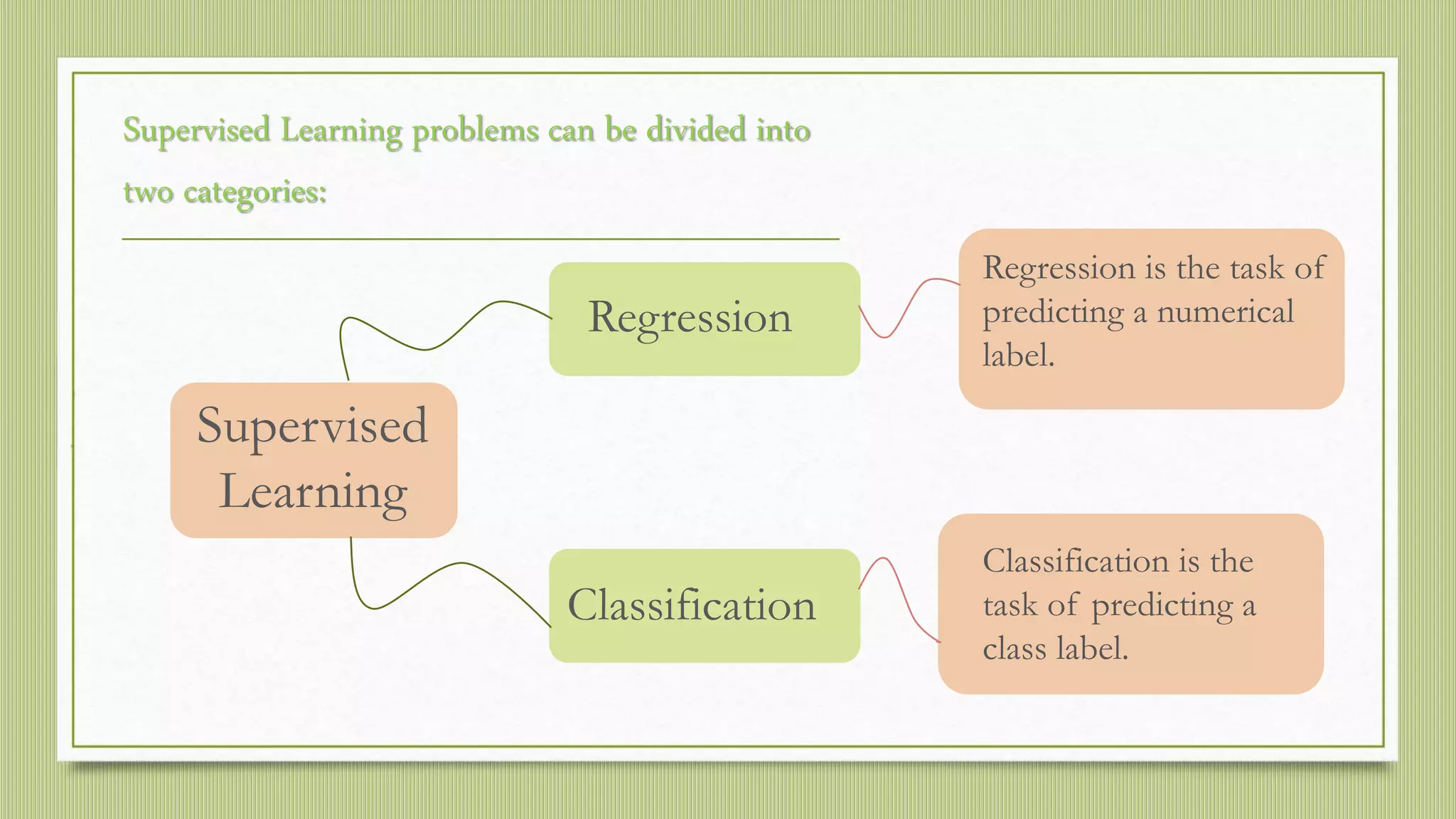 Supervised Learning problems can be divided into two categories:

Supervised Learning

Regression

Regression is the task of predicting a numerical label.

Classification

Classification is the task of predicting a class label.